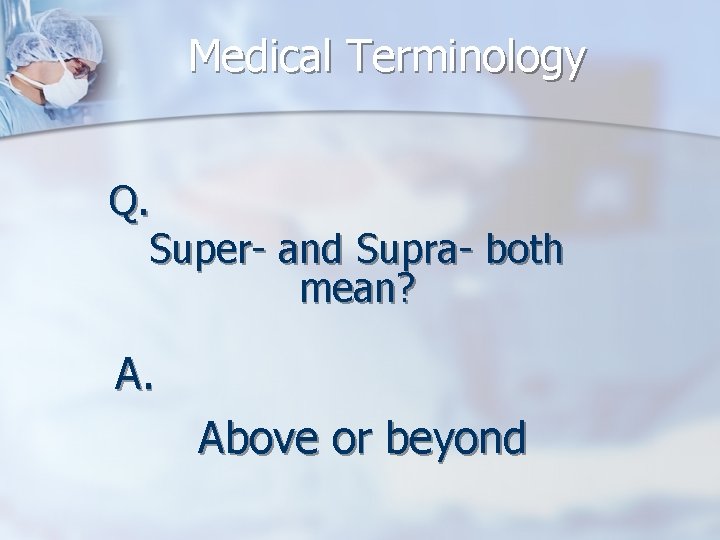 Medical Terminology

Q.

Super- and Supra- both mean?

A.

Above or beyond